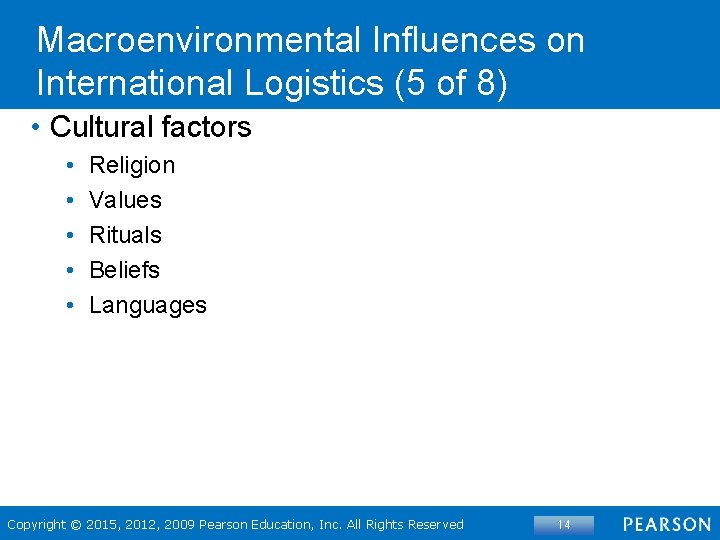 Macroenvironmental Influences on International Logistics (5 of 8)

• Cultural factors
  • Religion
  • Values
  • Rituals
  • Beliefs
  • Languages

Copyright © 2015, 2012, 2009 Pearson Education, Inc. All Rights Reserved

14

PEARSON